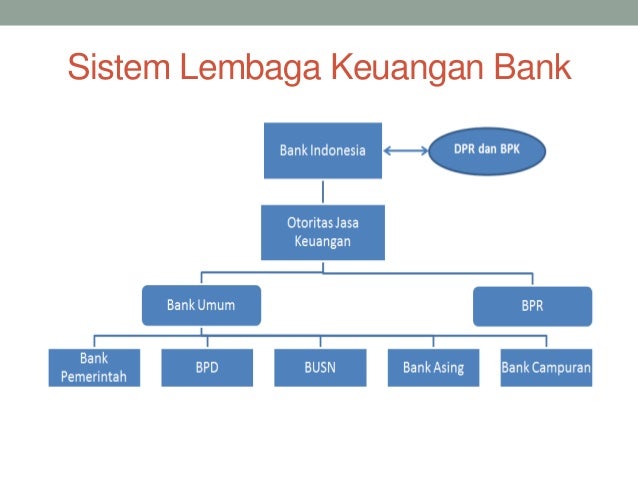 Sistem Lembaga Keuangan Bank

Bank Indonesia

DPR dan BPK

Otoritas Jasa Keuangan

Bank Umum

BPR

Bank Pemerintah

BPD

BUSN

Bank Asing

Bank Campuran